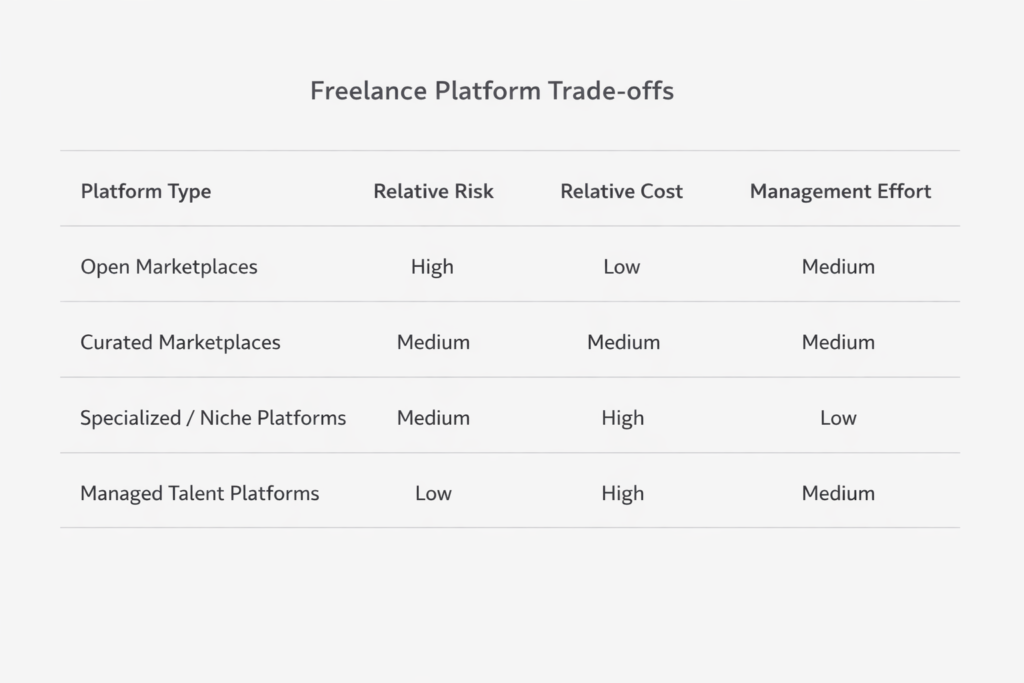 Freelance Platform Trade-offs

| Platform Type | Relative Risk | Relative Cost | Management Effort |
|---|---|---|---|
| Open Marketplaces | High | Low | Medium |
| Curated Marketplaces | Medium | Medium | Medium |
| Specialized / Niche Platforms | Medium | High | Low |
| Managed Talent Platforms | Low | High | Medium |